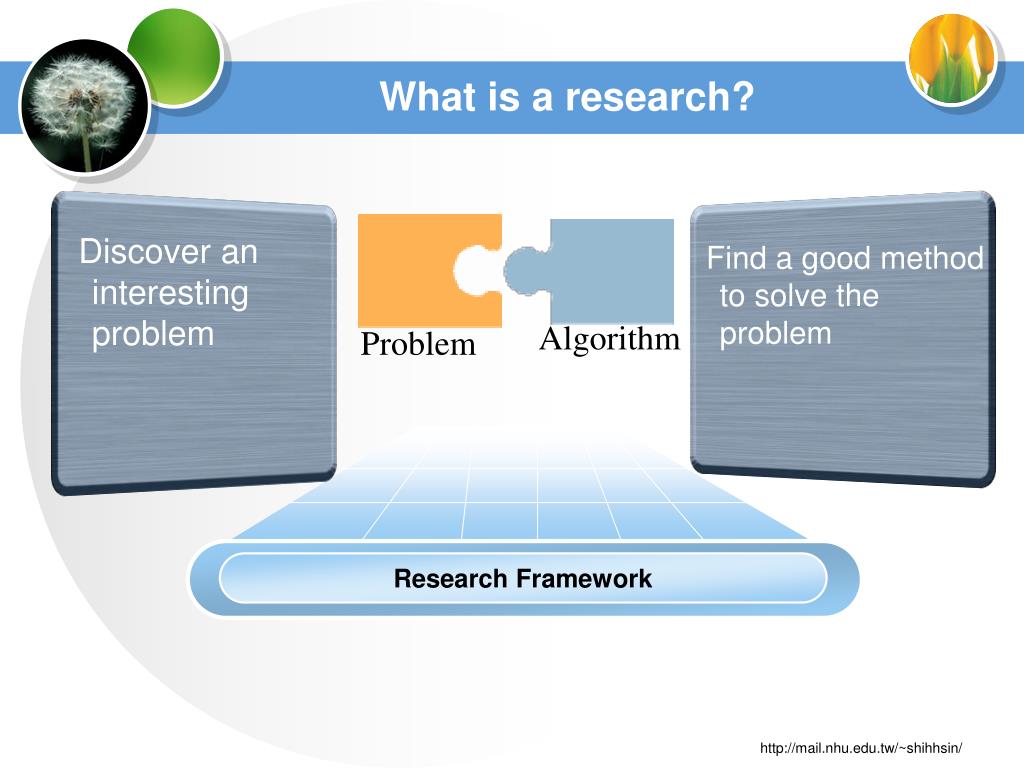 What is a research?

Discover an interesting problem

Problem

Algorithm

Find a good method to solve the problem

Research Framework

http://mail.nhu.edu.tw/~shihhsin/